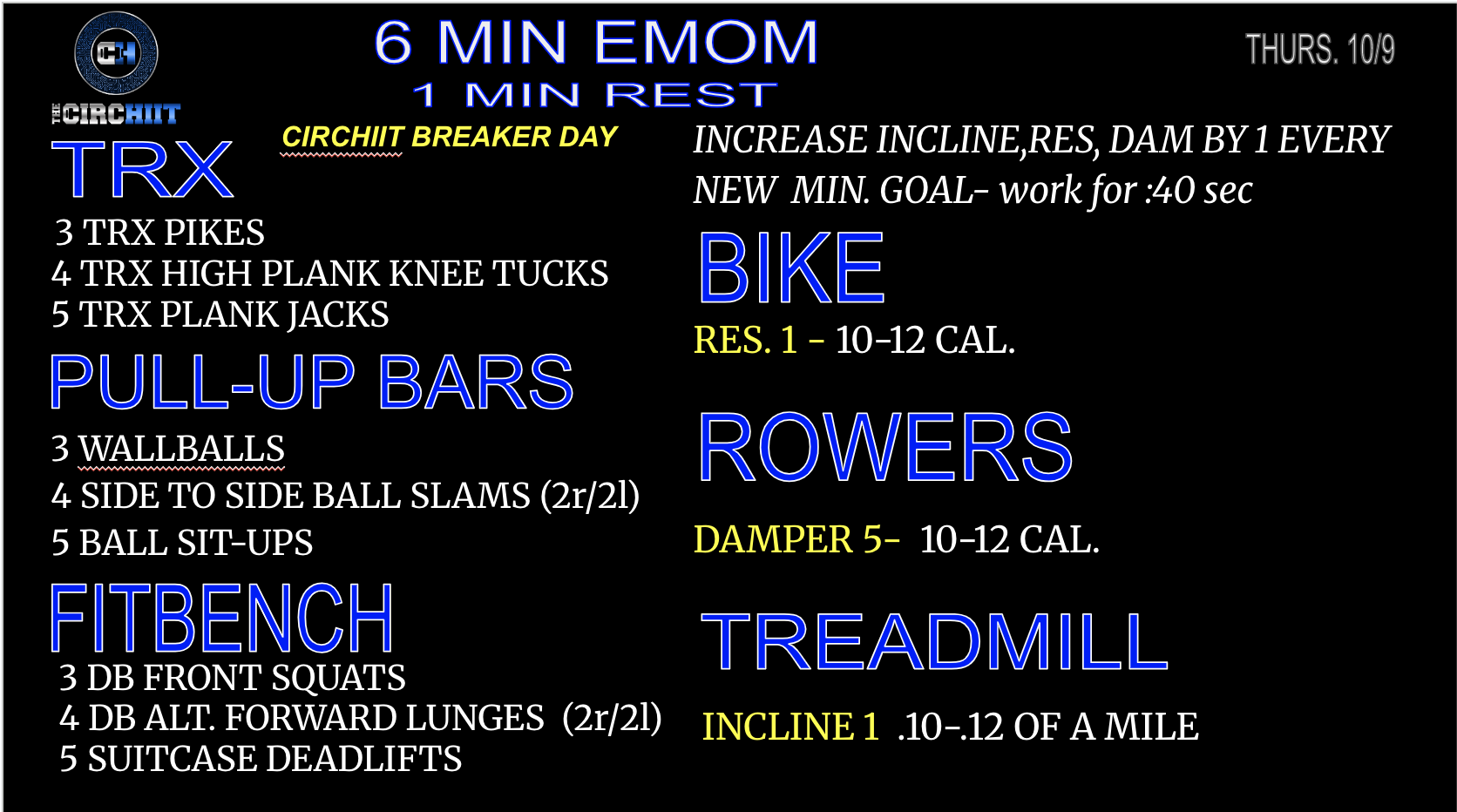 CH
THE CIRCHIIT

6 MIN EMOM
1 MIN REST

THURS. 10/9

CIRCHIIT BREAKER DAY

TRX
3 TRX PIKES
4 TRX HIGH PLANK KNEE TUCKS
5 TRX PLANK JACKS

PULL-UP BARS
3 WALLBALLS
4 SIDE TO SIDE BALL SLAMS (2r/2l)
5 BALL SIT-UPS

FITBENCH
3 DB FRONT SQUATS
4 DB ALT. FORWARD LUNGES (2r/2l)
5 SUITCASE DEADLIFTS

INCREASE INCLINE,RES, DAM BY 1 EVERY NEW MIN. GOAL- work for :40 sec

BIKE
RES. 1 - 10-12 CAL.

ROWERS
DAMPER 5- 10-12 CAL.

TREADMILL
INCLINE 1 .10-.12 OF A MILE